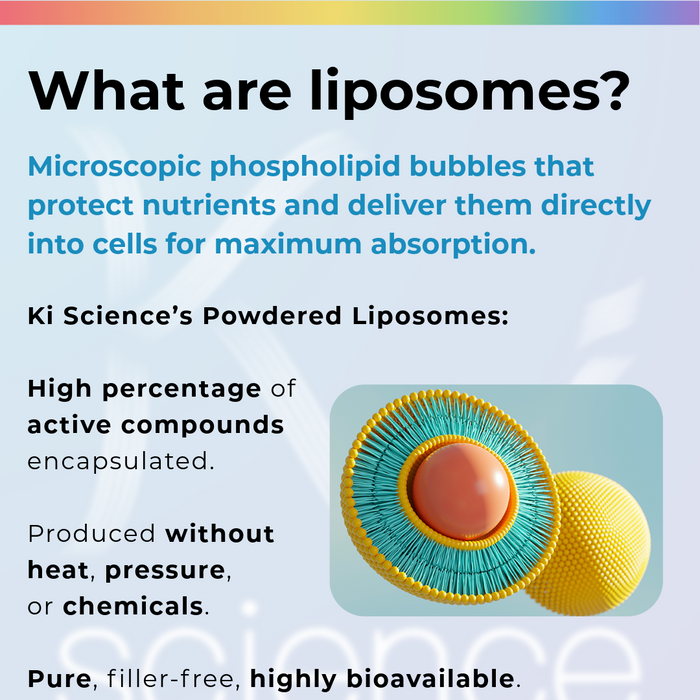 What are liposomes?

Microscopic phospholipid bubbles that protect nutrients and deliver them directly into cells for maximum absorption.

Ki Science's Powdered Liposomes:

High percentage of active compounds encapsulated.

Produced without heat, pressure, or chemicals.

Pure, filler-free, highly bioavailable.

science